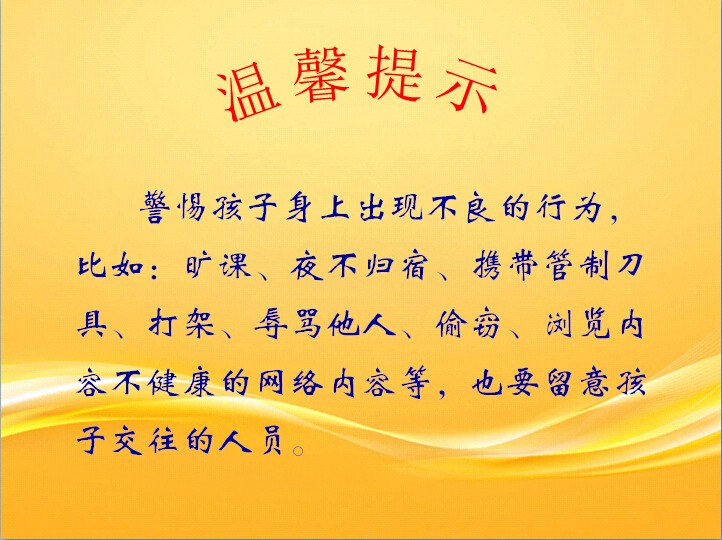 温馨提示

警惕孩子身上出现不良的行为，比如：旷课、夜不归宿、携带管制刀具、打架、辱骂他人、偷窃、浏览内容不健康的网络内容等，也要留意孩子交往的人员。